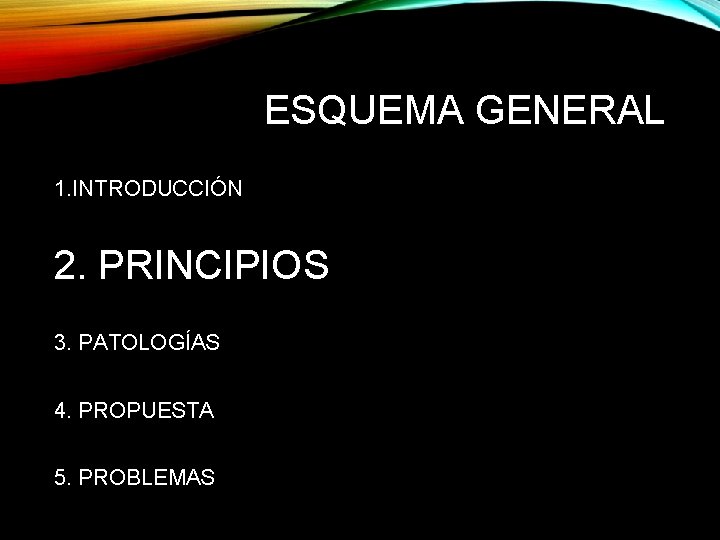 ESQUEMA GENERAL

1.INTRODUCCIÓN

2. PRINCIPIOS

3. PATOLOGÍAS

4. PROPUESTA

5. PROBLEMAS